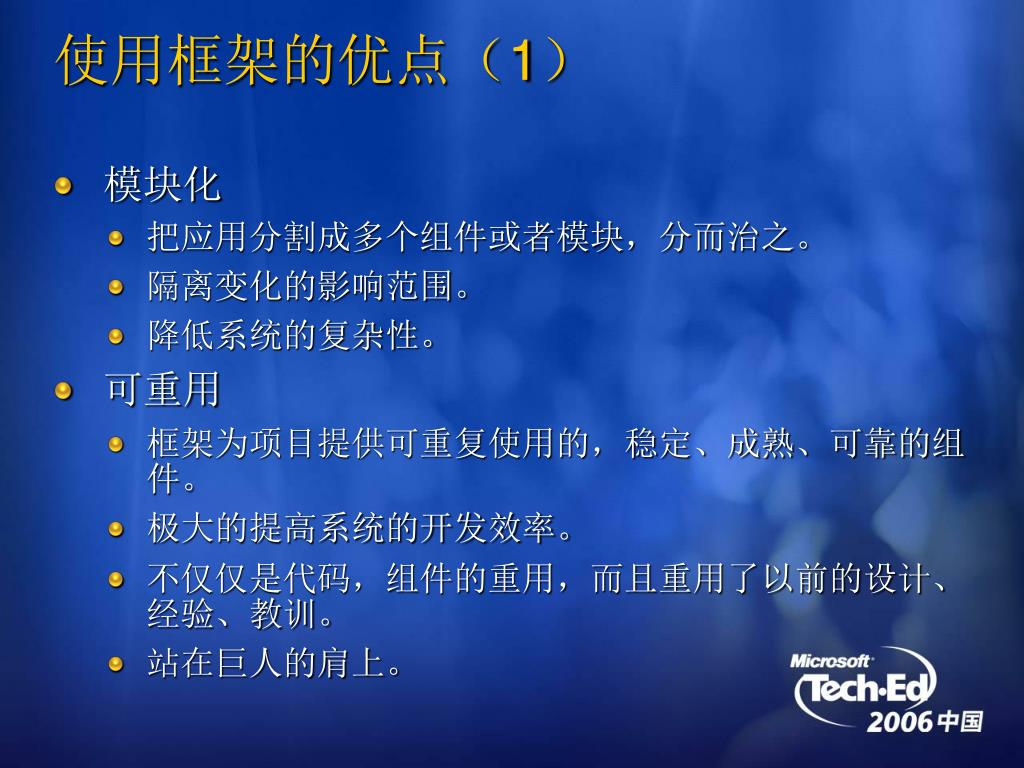 使用框架的优点（1）

模块化

把应用分割成多个组件或者模块，分而治之。

隔离变化的影响范围。

降低系统的复杂性。

可重用

框架为项目提供可重复使用的，稳定、成熟、可靠的组件。

极大的提高系统的开发效率。

不仅仅是代码，组件的重用，而且重用了以前的设计、经验、教训。

站在巨人的肩上。

Microsoft Tech·Ed 2006 中国